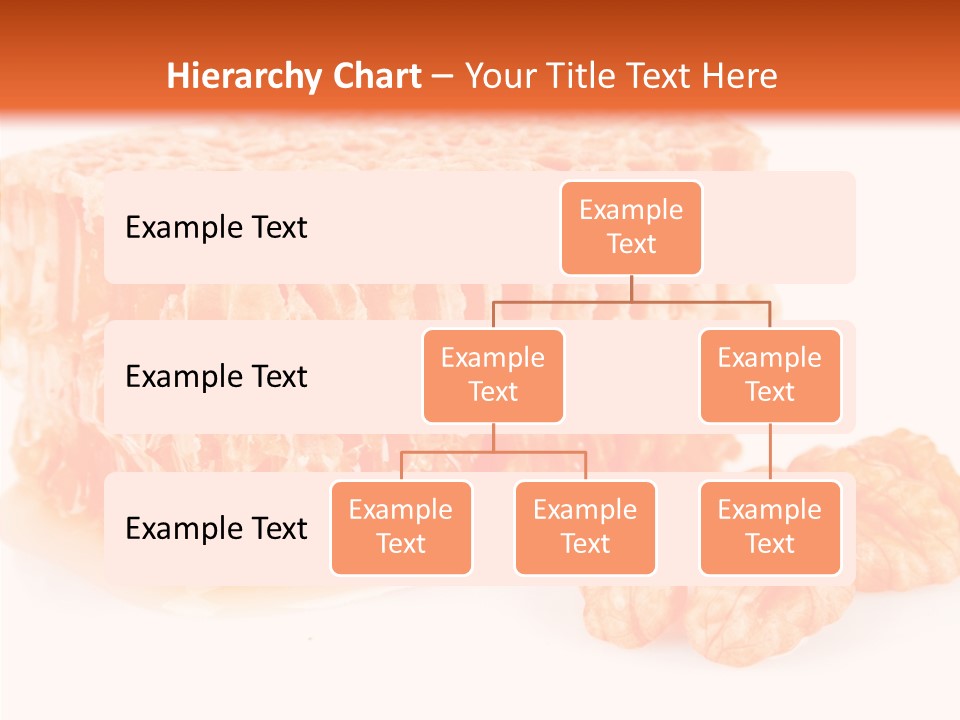 Hierarchy Chart – Your Title Text Here

Example Text

Example Text

Example Text

Example Text

Example Text

Example Text

Example Text

Example Text

Example Text